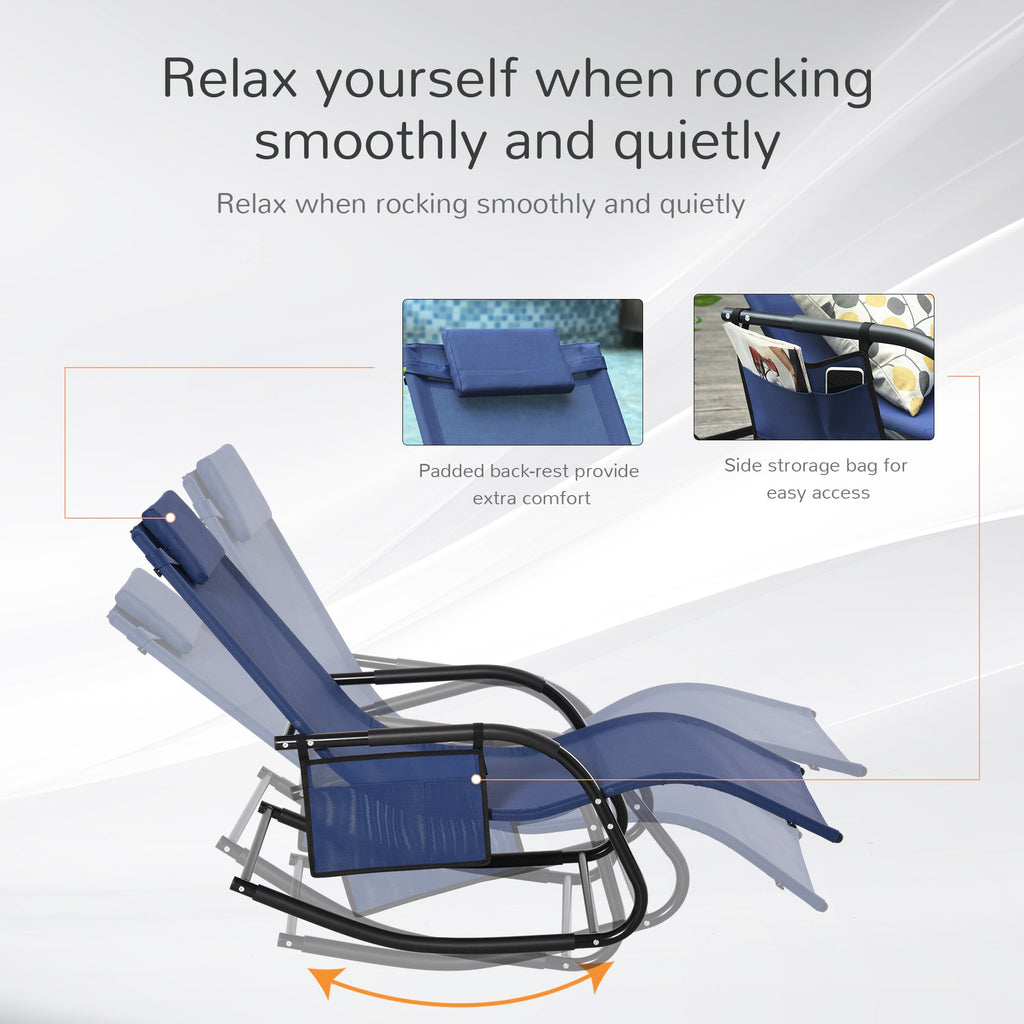 Relax yourself when rocking smoothly and quietly

Relax when rocking smoothly and quietly

Padded back-rest provide extra comfort

Side strorage bag for easy access